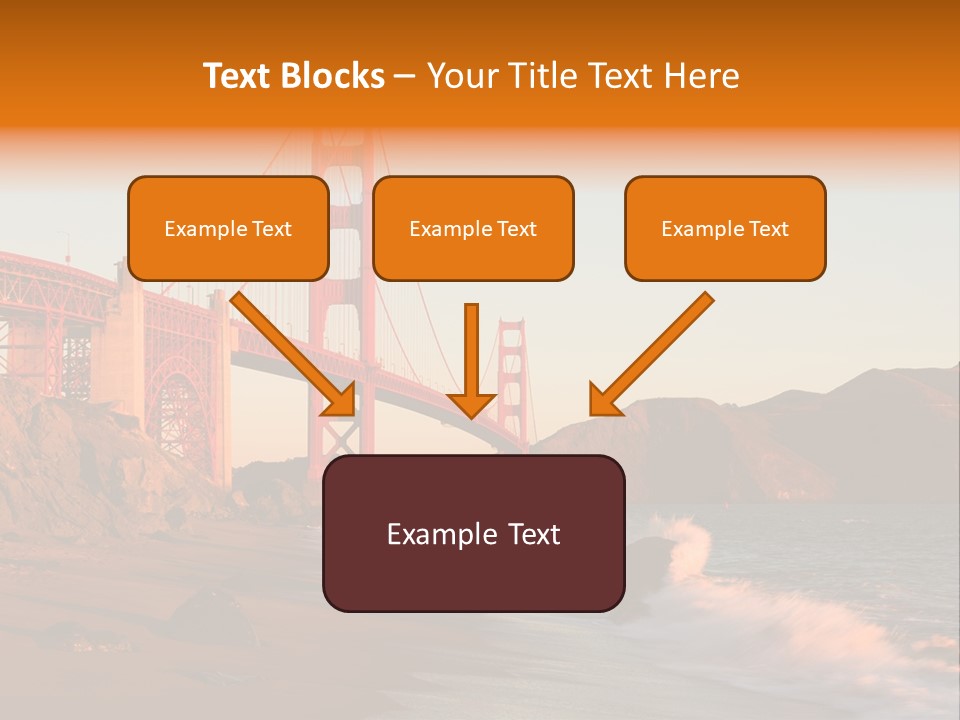 Text Blocks – Your Title Text Here

Example Text

Example Text

Example Text

Example Text